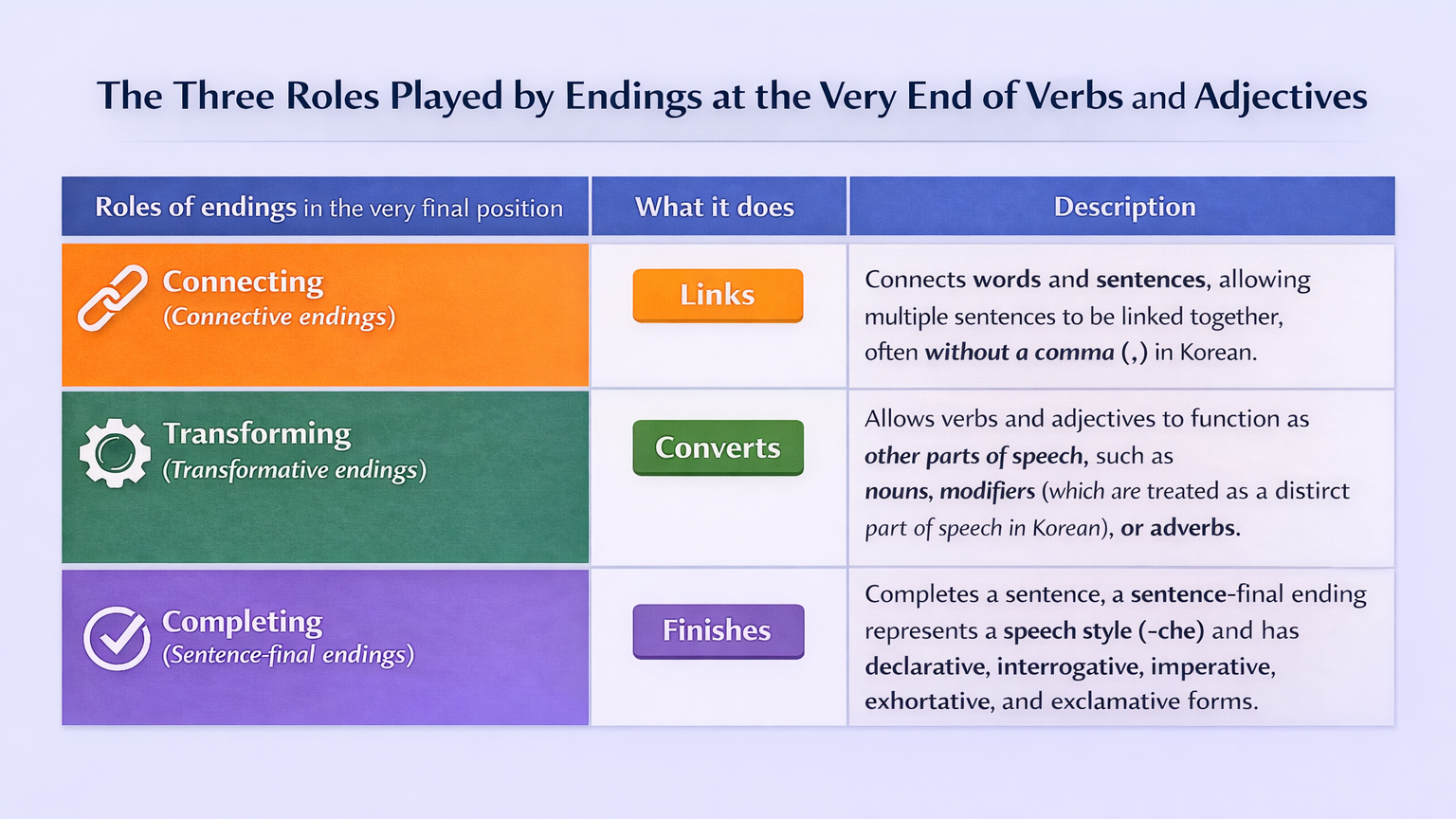 The Three Roles Played by Endings at the Very End of Verbs and Adjectives

| Roles of endings in the very final position | What it does | Description |
|---|---|---|
| Connecting (Connective endings) | Links | Connects words and sentences, allowing multiple sentences to be linked together, often without a comma (,) in Korean. |
| Transforming (Transformative endings) | Converts | Allows verbs and adjectives to function as other parts of speech, such as nouns, modifiers (which are treated as a distirct part of speech in Korean), or adverbs. |
| Completing (Sentence-final endings) | Finishes | Completes a sentence, a sentence-final ending represents a speech style (-che) and has declarative, interrogative, imperative, exhortative, and exclamative forms. |